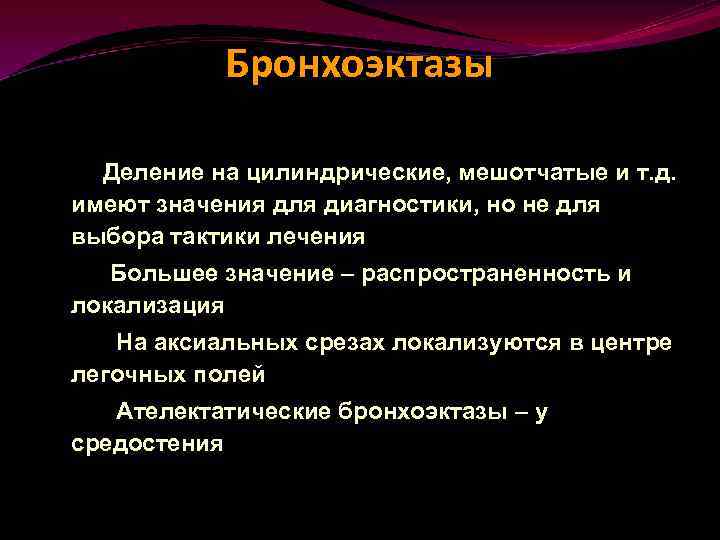 Бронхоэктазы

Деление на цилиндрические, мешотчатые и т.д. имеют значения для диагностики, но не для выбора тактики лечения

Большее значение – распространенность и локализация

На аксиальных срезах локализуются в центре легочных полей

Ателектатические бронхоэктазы – у средостения